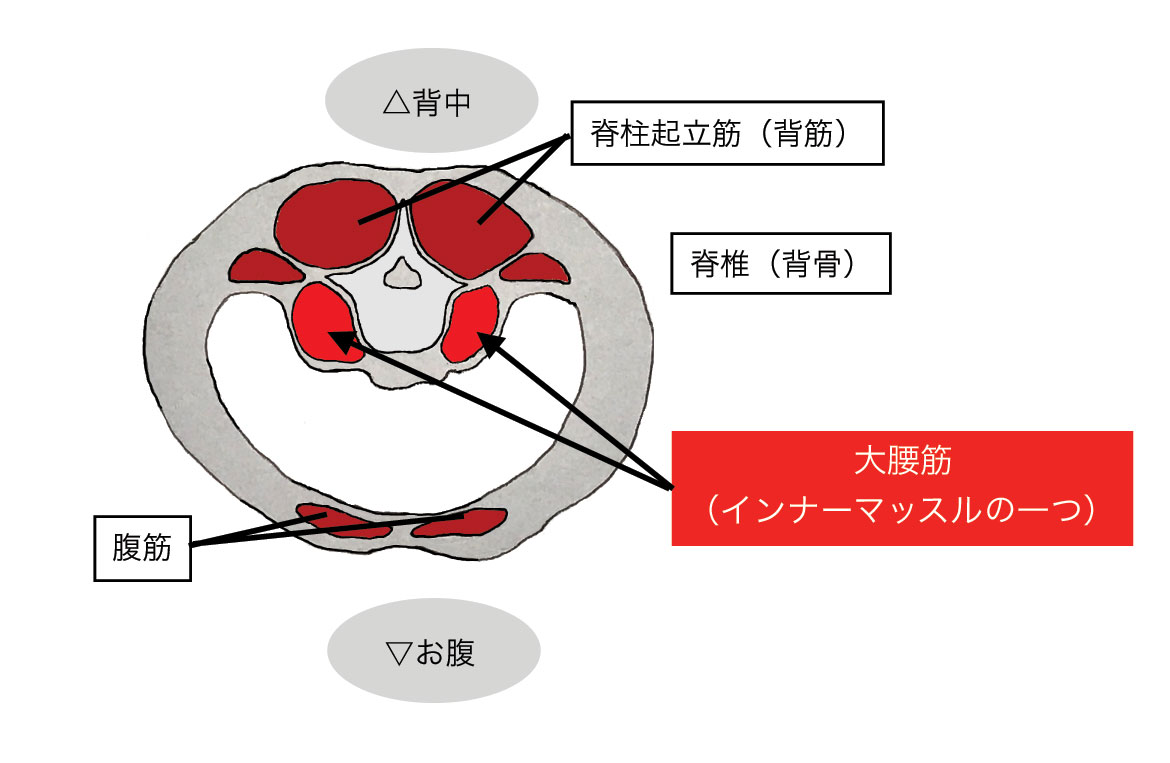 △背中

脊柱起立筋（背筋）

脊椎（背骨）

大腰筋
（インナーマッスルの一つ）

腹筋

▽お腹